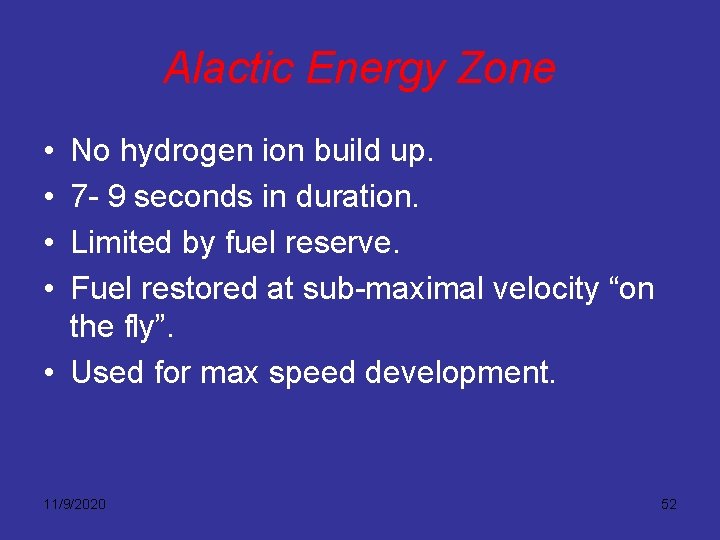 Alactic Energy Zone

• No hydrogen ion build up.
• 7- 9 seconds in duration.
• Limited by fuel reserve.
• Fuel restored at sub-maximal velocity “on the fly”.
• Used for max speed development.

11/9/2020

52